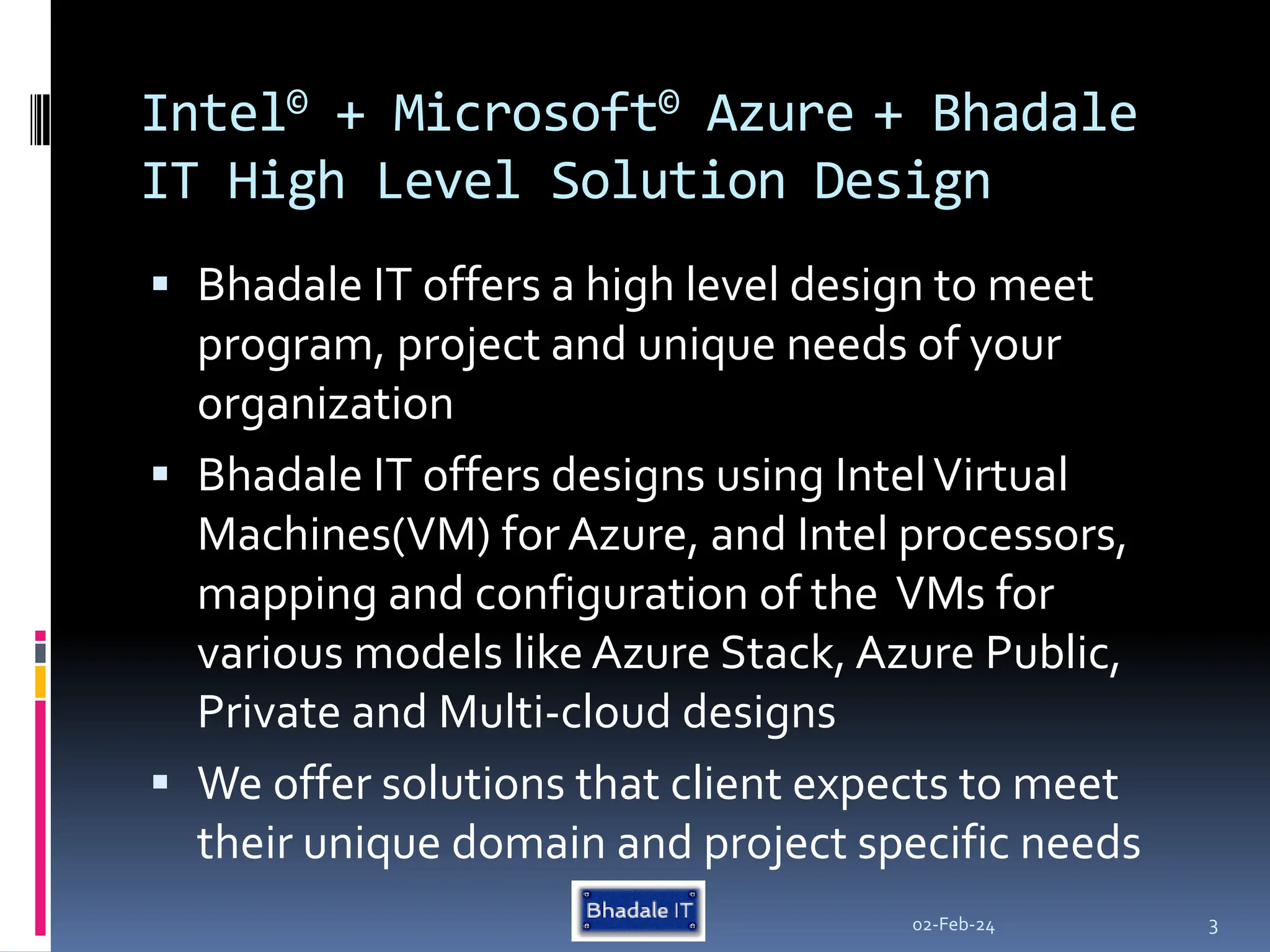 Intel© + Microsoft© Azure + Bhadale IT High Level Solution Design

▪ Bhadale IT offers a high level design to meet program, project and unique needs of your organization

▪ Bhadale IT offers designs using Intel Virtual Machines(VM) for Azure, and Intel processors, mapping and configuration of the VMs for various models like Azure Stack, Azure Public, Private and Multi-cloud designs

▪ We offer solutions that client expects to meet their unique domain and project specific needs

Bhadale IT

02-Feb-24

3